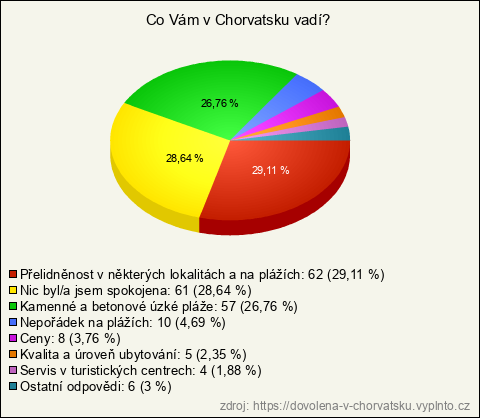 Co Vám v Chorvatsku vadí?

26,76 %

28,64 %

29,11 %

Přelidněnost v některých lokalitách a na plážích: 62 (29,11 %)
Nic byl/a jsem spokojena: 61 (28,64 %)
Kamenné a betonové úzké pláže: 57 (26,76 %)
Nepořádek na plážích: 10 (4,69 %)
Ceny: 8 (3,76 %)
Kvalita a úroveň ubytování: 5 (2,35 %)
Servis v turistických centrech: 4 (1,88 %)
Ostatní odpovědi: 6 (3 %)

zdroj: https://dovolena-v-chorvatsku.vyplnto.cz